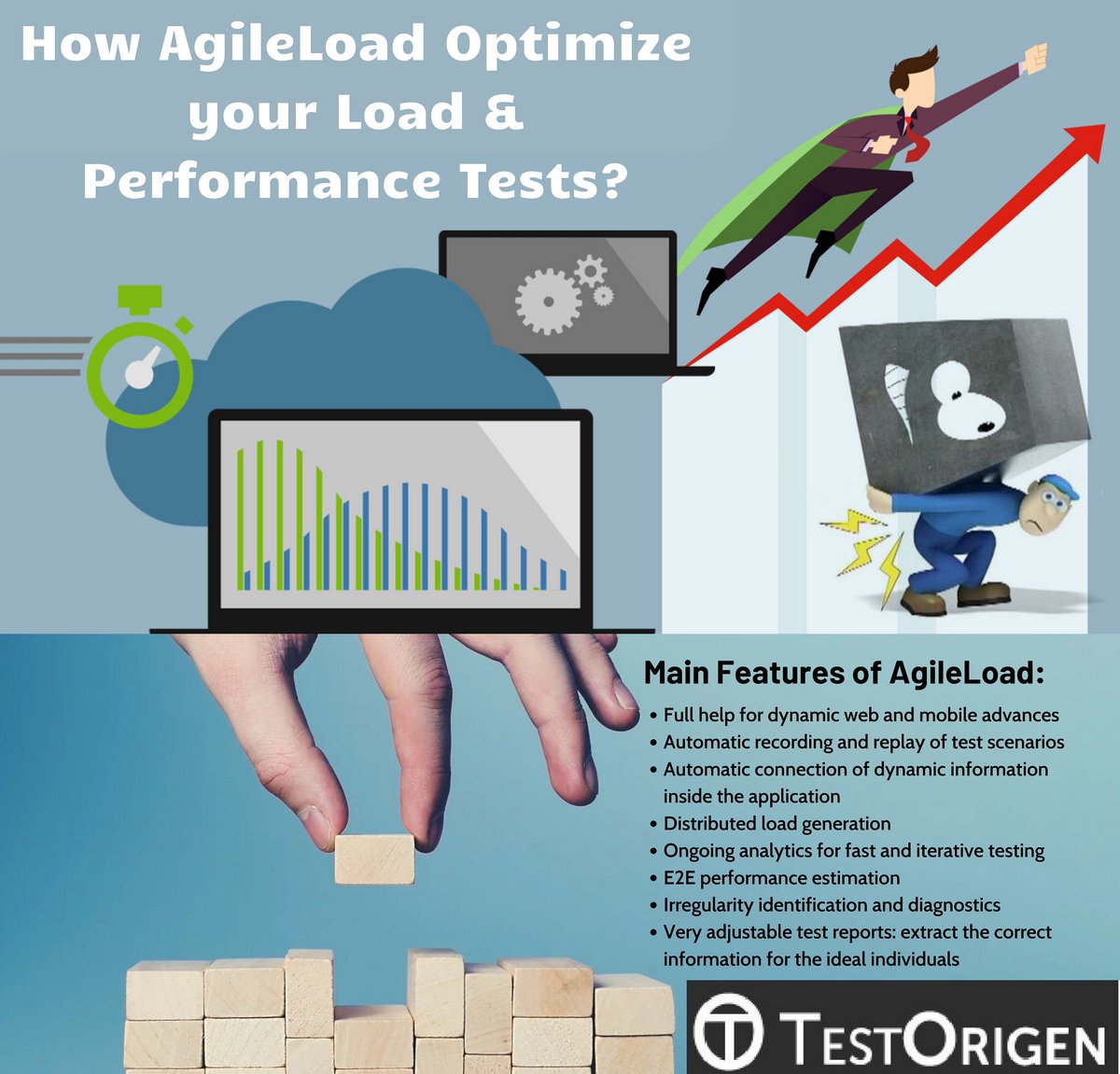 How AgileLoad Optimize your Load & Performance Tests?

Main Features of AgileLoad:

• Full help for dynamic web and mobile advances
• Automatic recording and replay of test scenarios
• Automatic connection of dynamic information inside the application
• Distributed load generation
• Ongoing analytics for fast and iterative testing
• E2E performance estimation
• Irregularity identification and diagnostics
• Very adjustable test reports: extract the correct information for the ideal individuals

TESTORIGEN